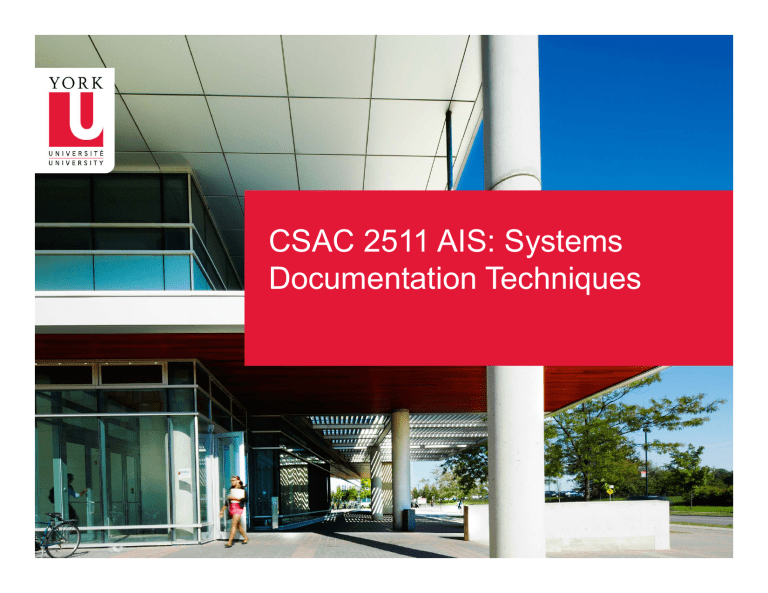 YORK
U
UNIVERSITÉ
UNIVERSITY

CSAC 2511 AIS: Systems Documentation Techniques